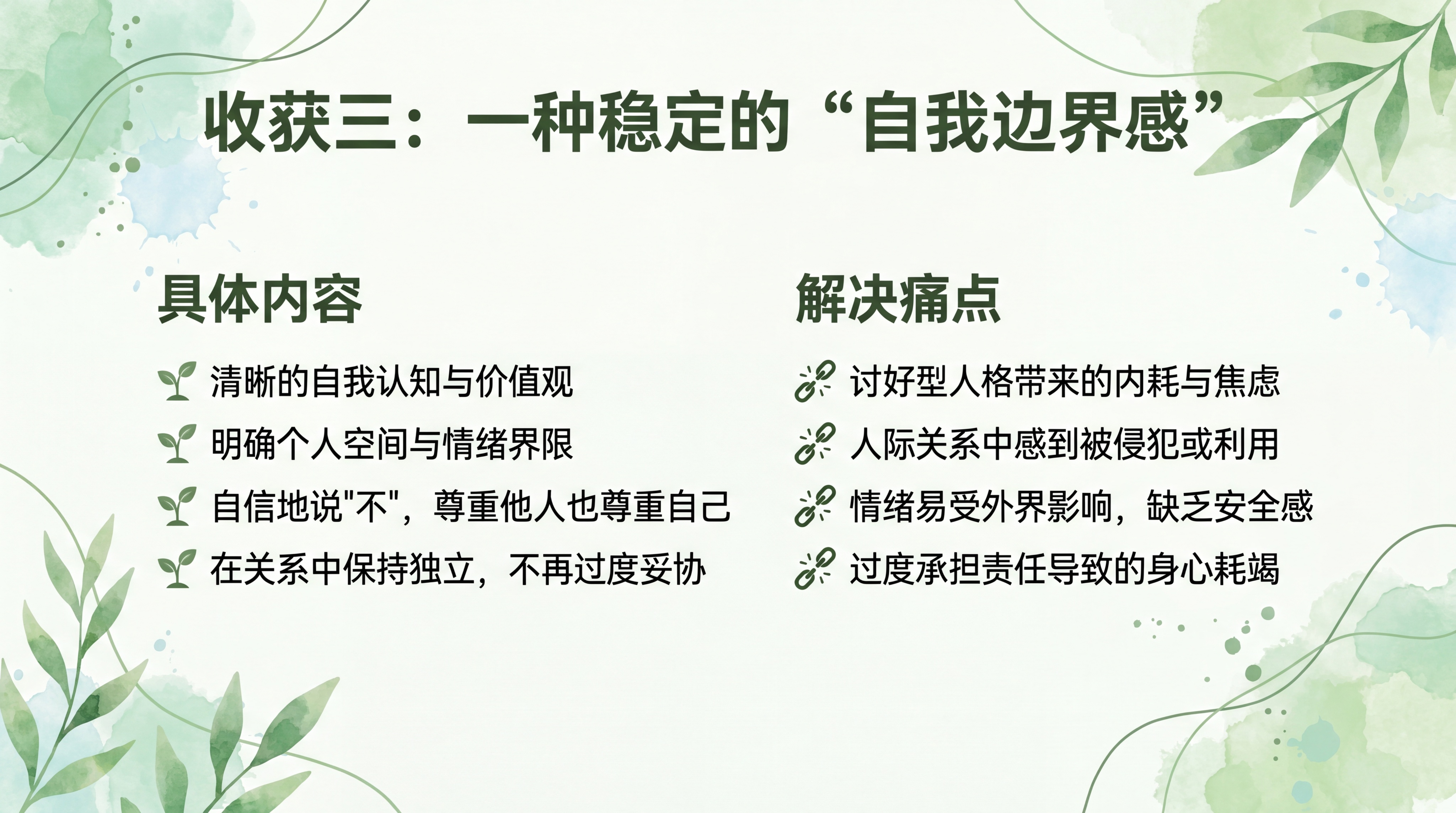 收获三：一种稳定的“自我边界感”

具体内容

清晰的自我认知与价值观

明确个人空间与情绪界限

自信地说"不"，尊重他人也尊重自己

在关系中保持独立，不再过度妥协

解决痛点

讨好型人格带来的内耗与焦虑

人际关系中感到被侵犯或利用

情绪易受外界影响，缺乏安全感

过度承担责任导致的身心耗竭